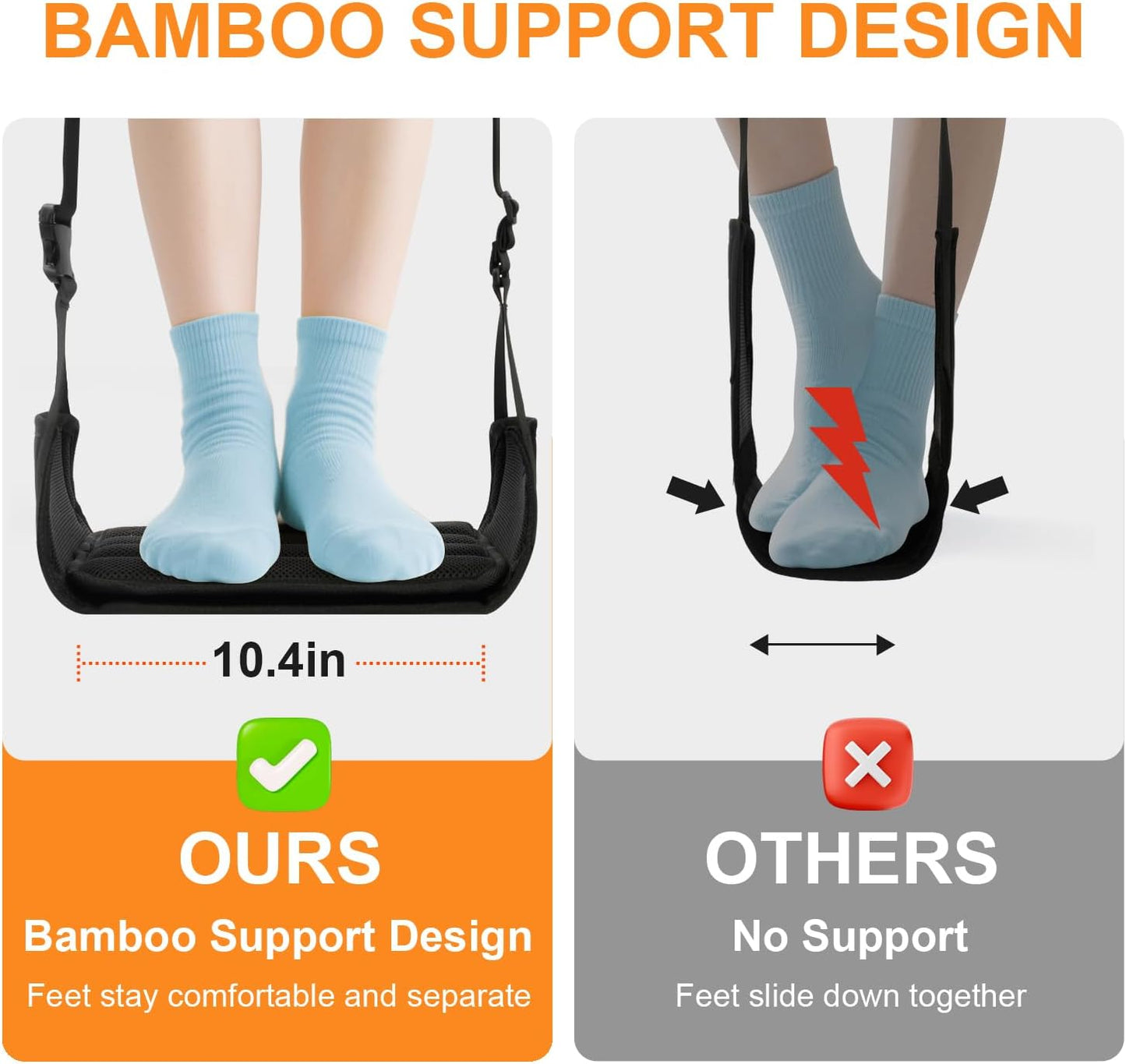 BAMBOO SUPPORT DESIGN

10.4in

OURS

Bamboo Support Design

Feet stay comfortable and separate

OTHERS

No Support

Feet slide down together